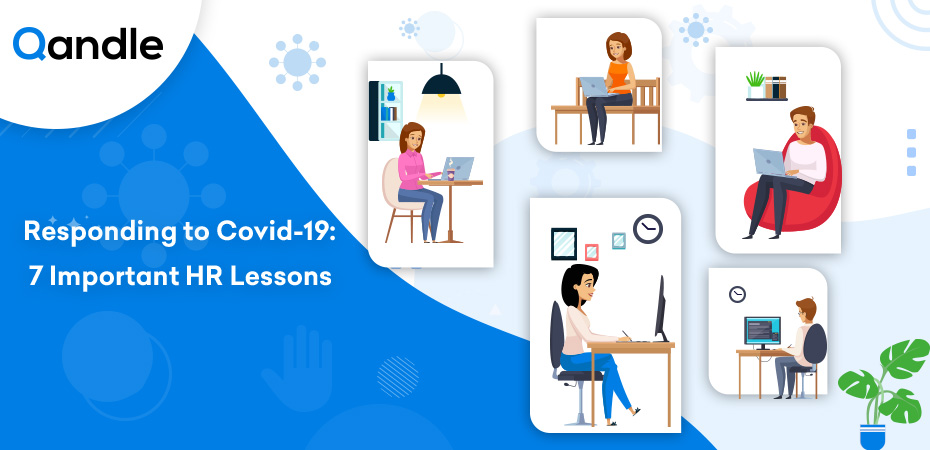 Qandle

Responding to Covid-19:
7 Important HR Lessons